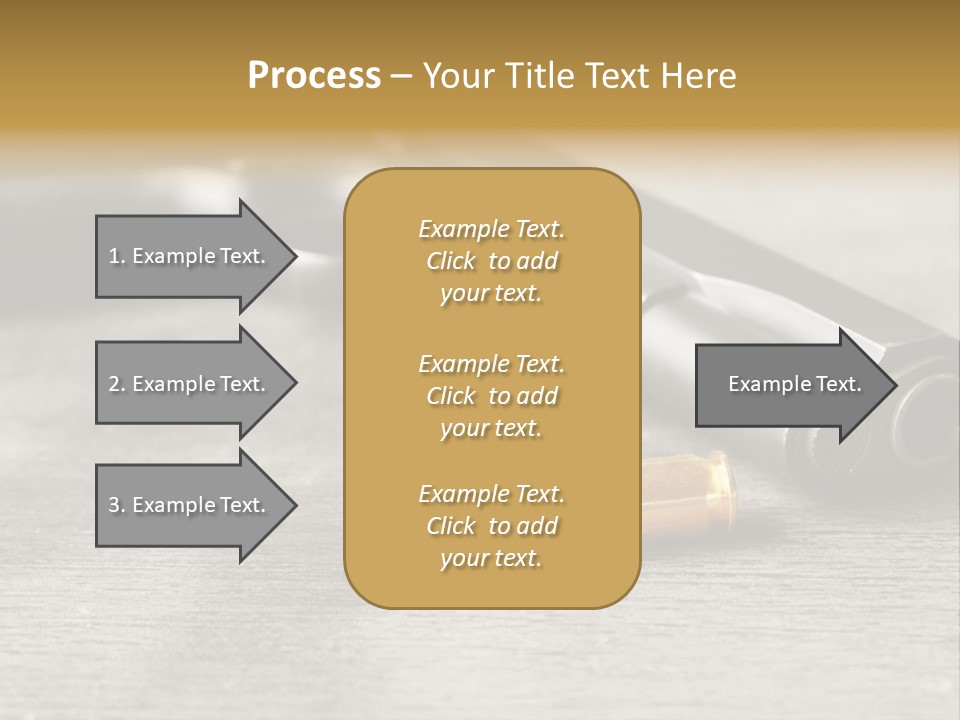 Process – Your Title Text Here

1. Example Text.

2. Example Text.

3. Example Text.

Example Text. Click to add your text.

Example Text. Click to add your text.

Example Text. Click to add your text.

Example Text.